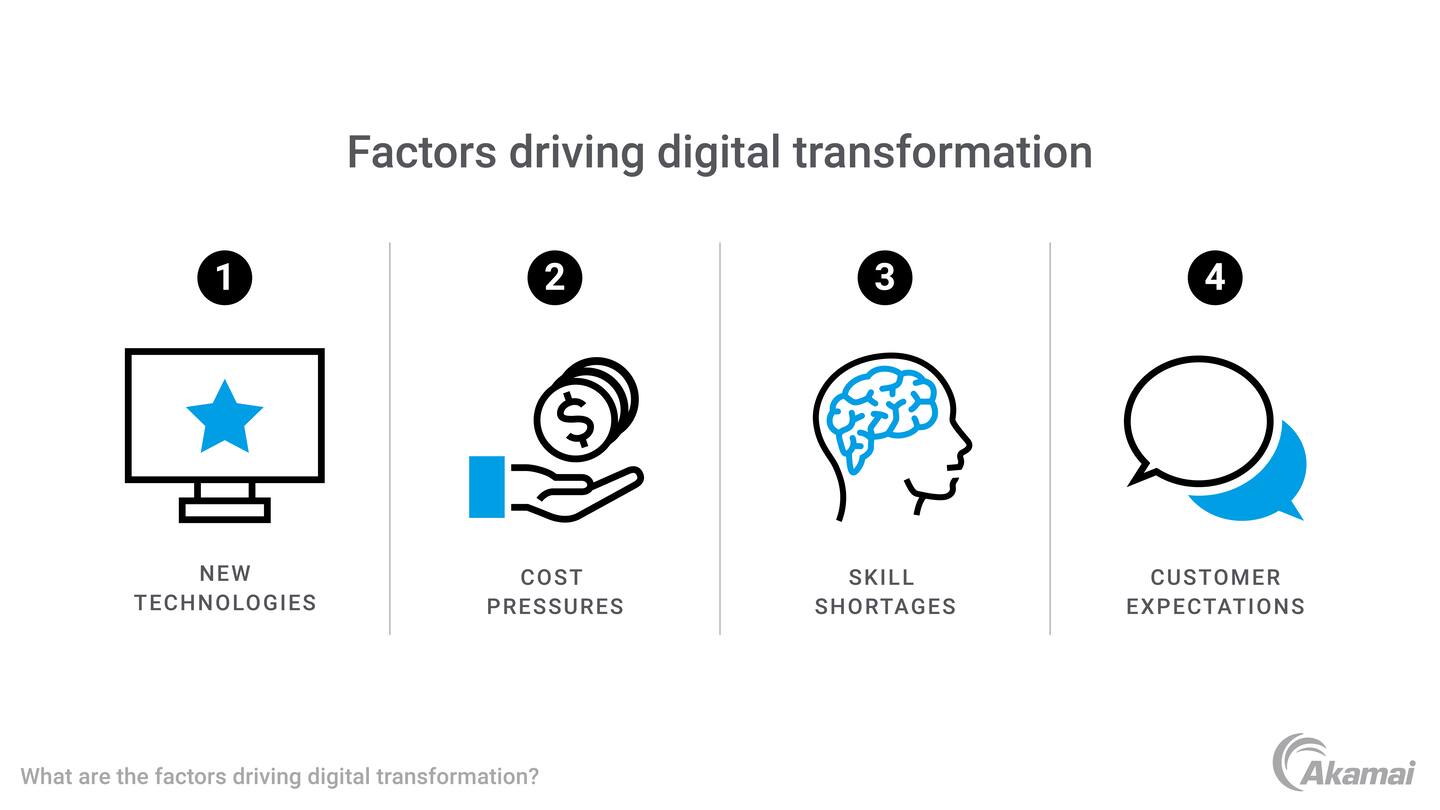 Factors driving digital transformation

1

NEW TECHNOLOGIES

2

$

COST PRESSURES

3

SKILL SHORTAGES

4

CUSTOMER EXPECTATIONS

What are the factors driving digital transformation?

Akamai